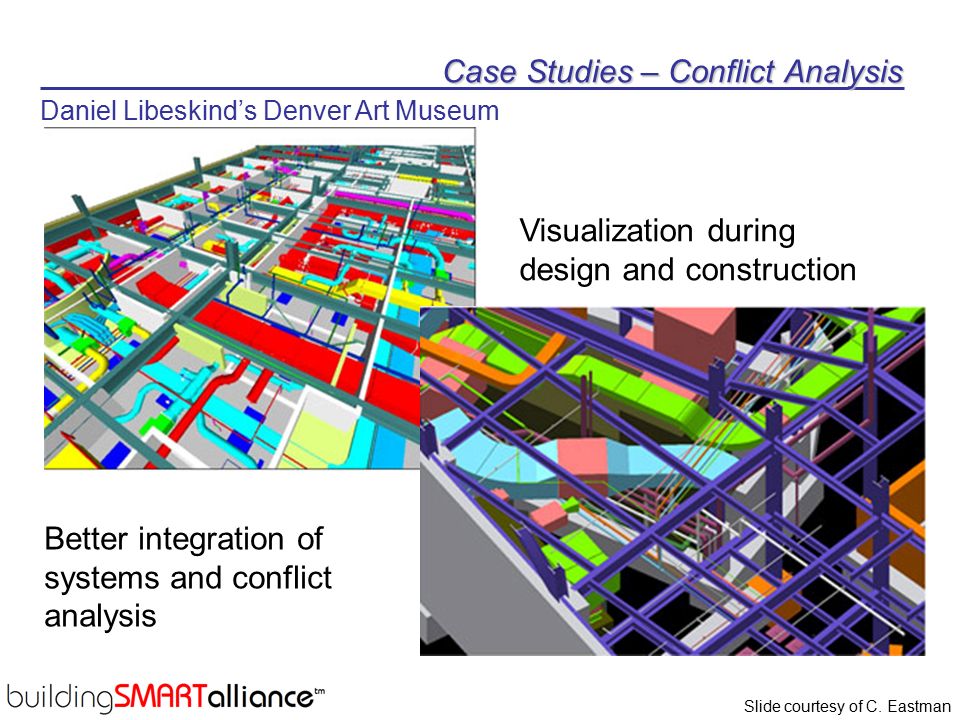 Case Studies – Conflict Analysis

Daniel Libeskind's Denver Art Museum

Visualization during design and construction

Better integration of systems and conflict analysis

buildingSMARTalliance™

Slide courtesy of C. Eastman